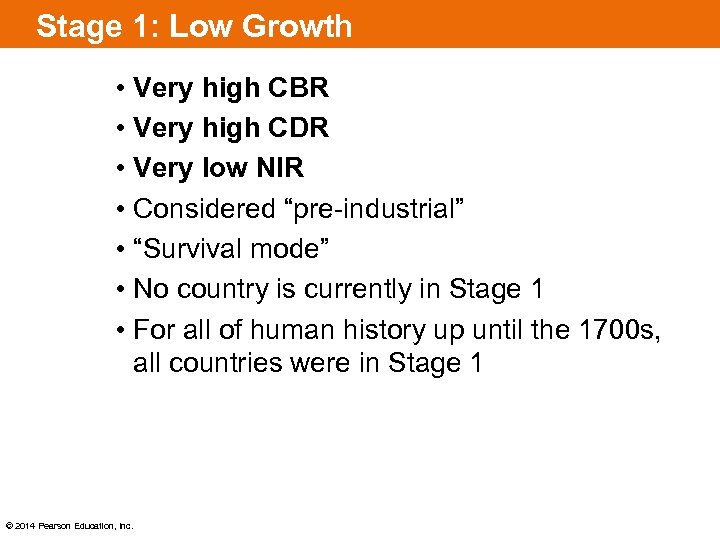 Stage 1: Low Growth

• Very high CBR
• Very high CDR
• Very low NIR
• Considered “pre-industrial”
• “Survival mode”
• No country is currently in Stage 1
• For all of human history up until the 1700s, all countries were in Stage 1

© 2014 Pearson Education, Inc.